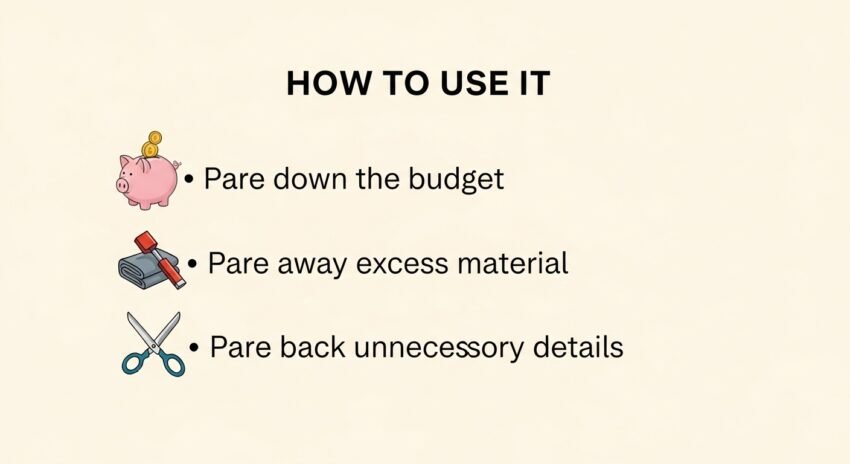 HOW TO USE IT

• Pare down the budget

• Pare away excess material

• Pare back unnecessory details